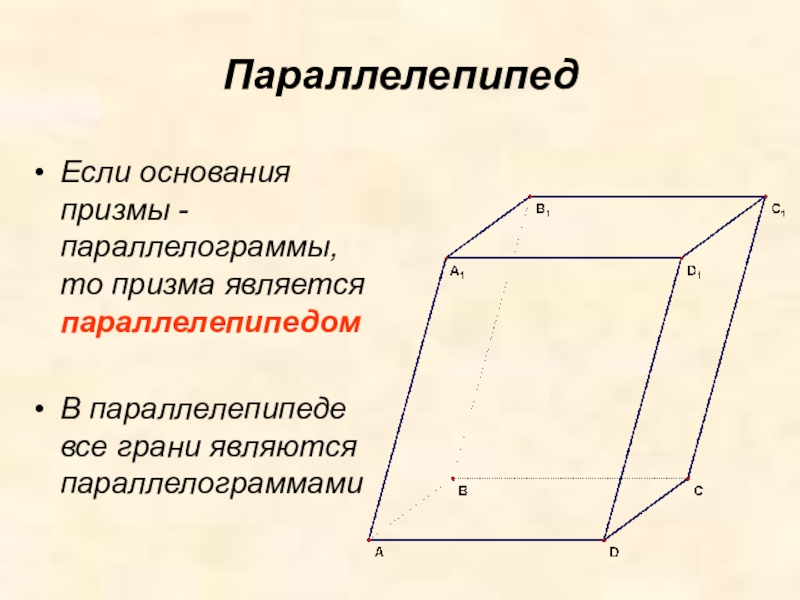 Параллелепипед

• Если основания призмы - параллелограммы, то призма является параллелепипедом

• В параллелепипеде все грани являются параллелограммами

$B_1$ $C_1$ $A_1$ $D_1$ B C A D